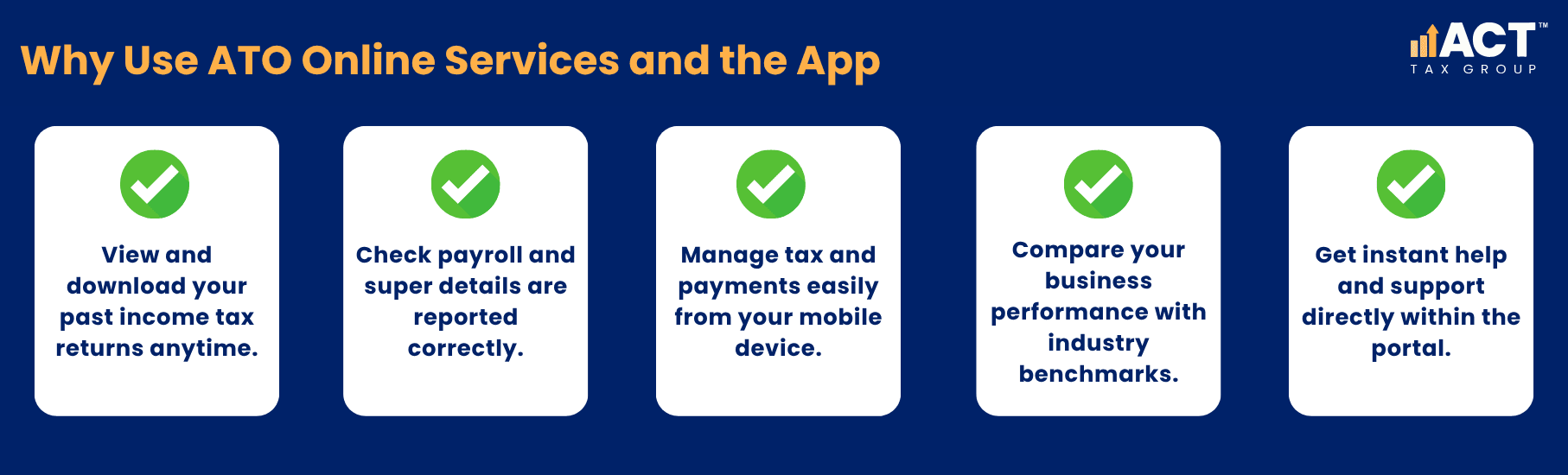 Why Use ATO Online Services and the App

ACT™
TAX GROUP

View and download your past income tax returns anytime.

Check payroll and super details are reported correctly.

Manage tax and payments easily from your mobile device.

Compare your business performance with industry benchmarks.

Get instant help and support directly within the portal.